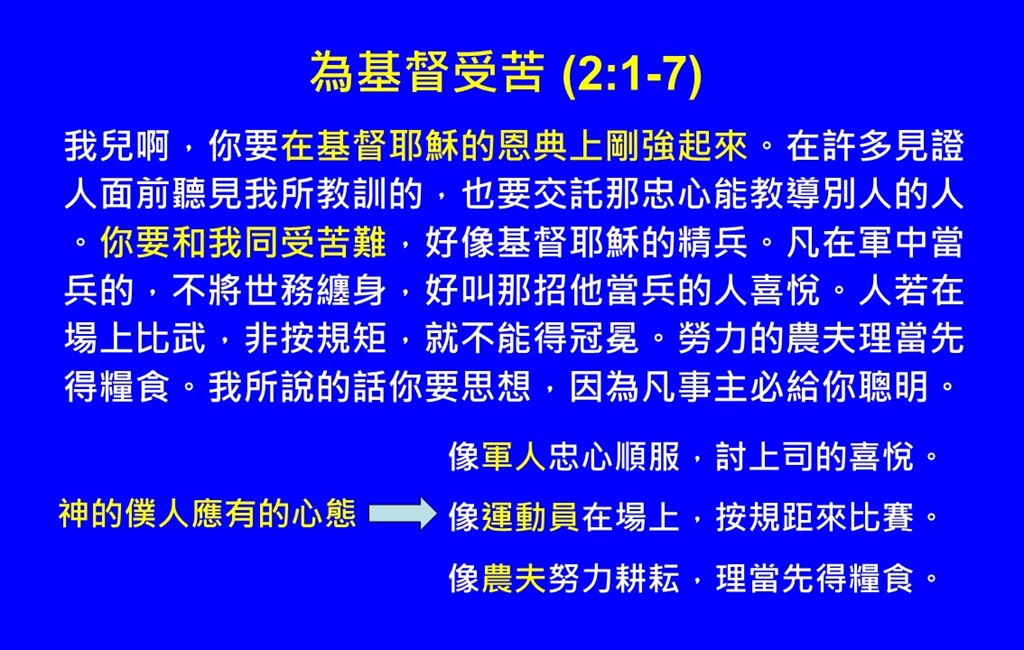 為基督受苦 (2:1-7)

我兒啊，你要在基督耶穌的恩典上剛強起來。在許多見證人面前聽見我所教訓的，也要交託那忠心能教導別人的人。你要和我同受苦難，好像基督耶穌的精兵。凡在軍中當兵的，不將世務纏身，好叫那招他當兵的人喜悅。人若在場上比武，非按規矩，就不能得冠冕。勞力的農夫理當先得糧食。我所說的話你要思想，因為凡事主必給你聰明。

神的僕人應有的心態

像軍人忠心順服，討上司的喜悅。

像運動員在場上，按規距來比賽。

像農夫努力耕耘，理當先得糧食。